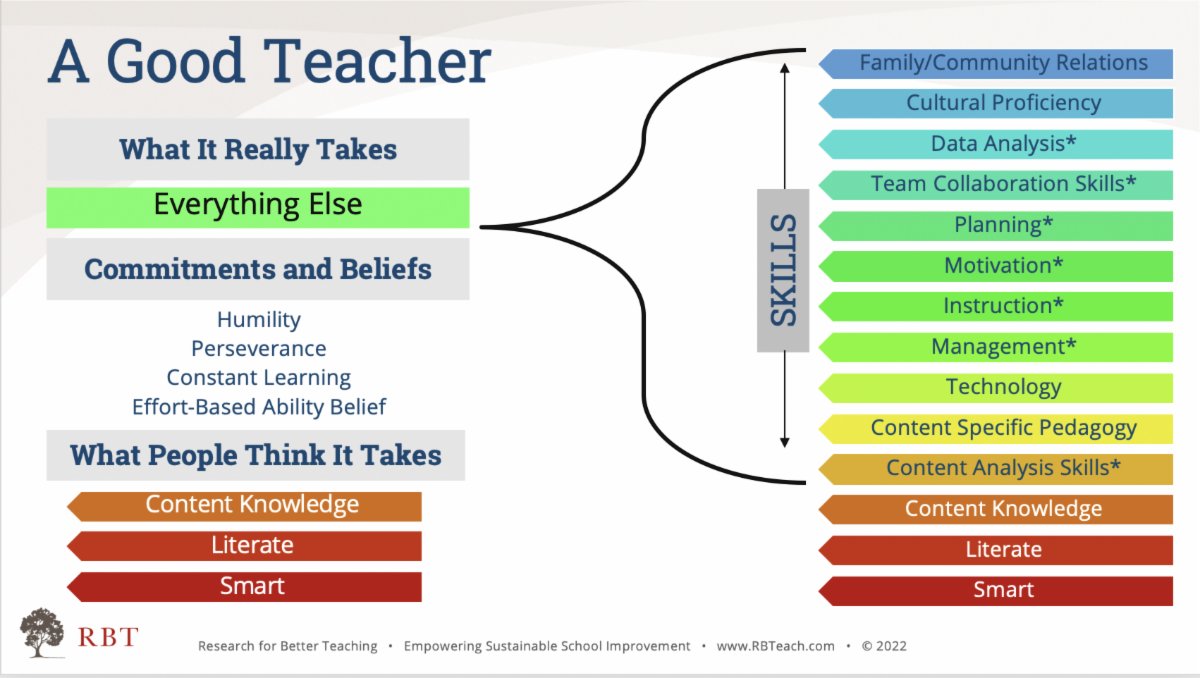 A Good Teacher

What It Really Takes

Everything Else

Commitments and Beliefs

Humility
Perseverance
Constant Learning
Effort-Based Ability Belief

What People Think It Takes

Content Knowledge
Literate
Smart

SKILLS

Family/Community Relations
Cultural Proficiency
Data Analysis*
Team Collaboration Skills*
Planning*
Motivation*
Instruction*
Management*
Technology
Content Specific Pedagogy
Content Analysis Skills*
Content Knowledge
Literate
Smart

RBT

Research for Better Teaching • Empowering Sustainable School Improvement • www.RBTeach.com • © 2022